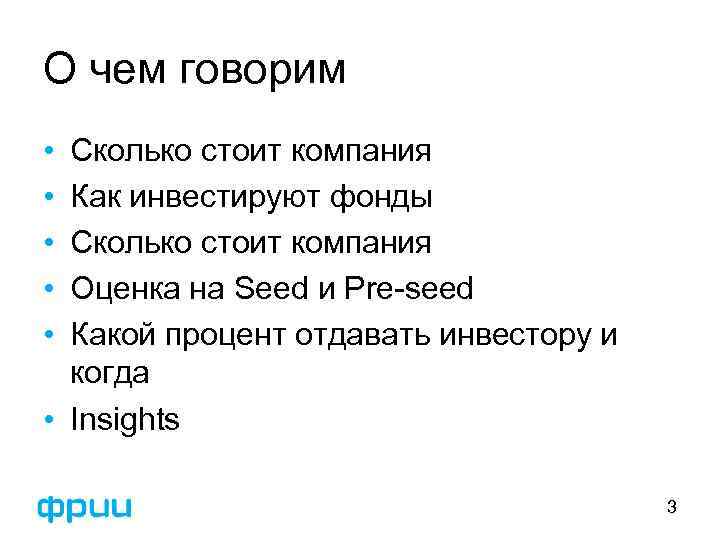 О чем говорим

• Сколько стоит компания
• Как инвестируют фонды
• Сколько стоит компания
• Оценка на Seed и Pre-seed
• Какой процент отдавать инвестору и когда
• Insights

фрии

3